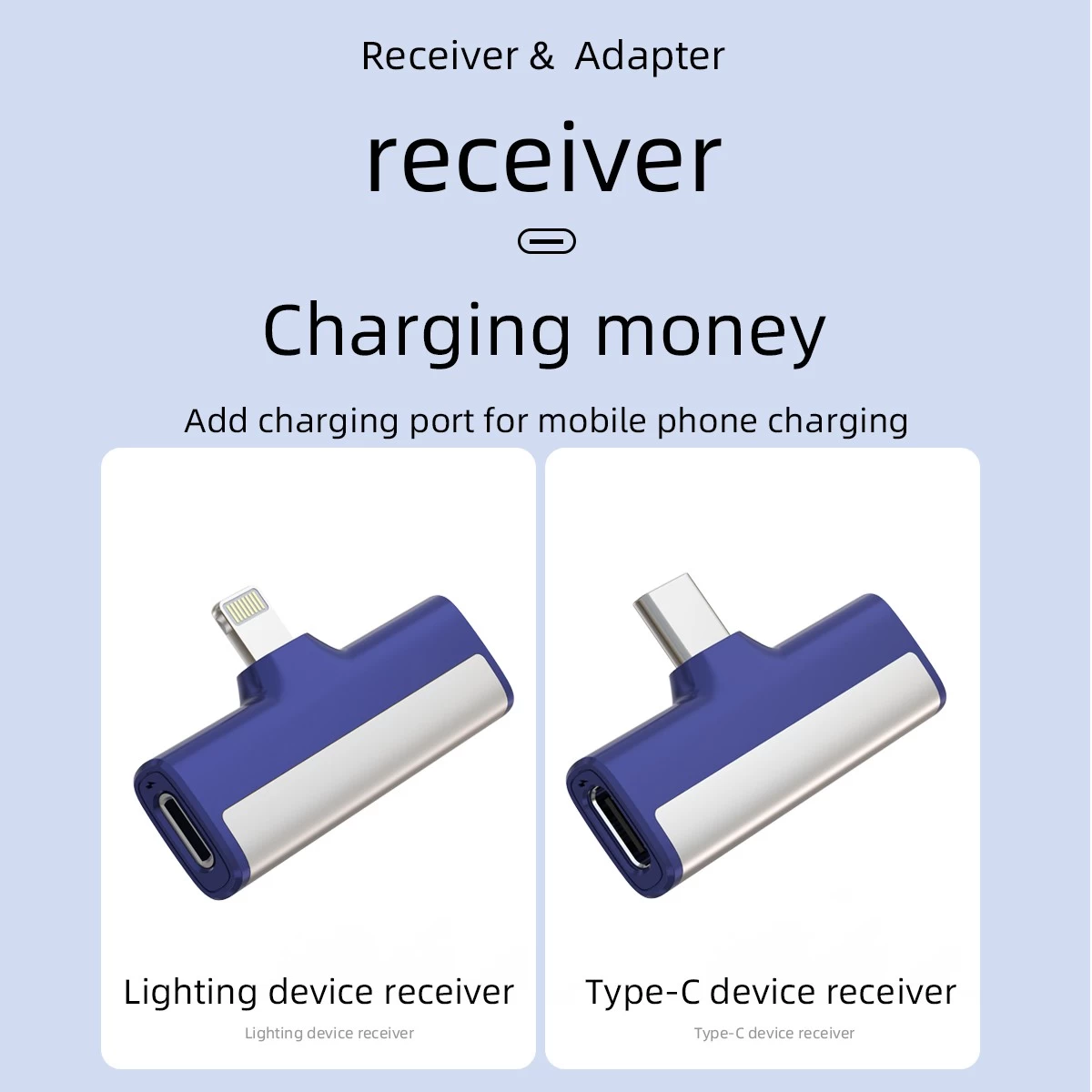 Receiver & Adapter

receiver

Charging money

Add charging port for mobile phone charging

Lighting device receiver

Lighting device receiver

Type-C device receiver

Type-C device receiver